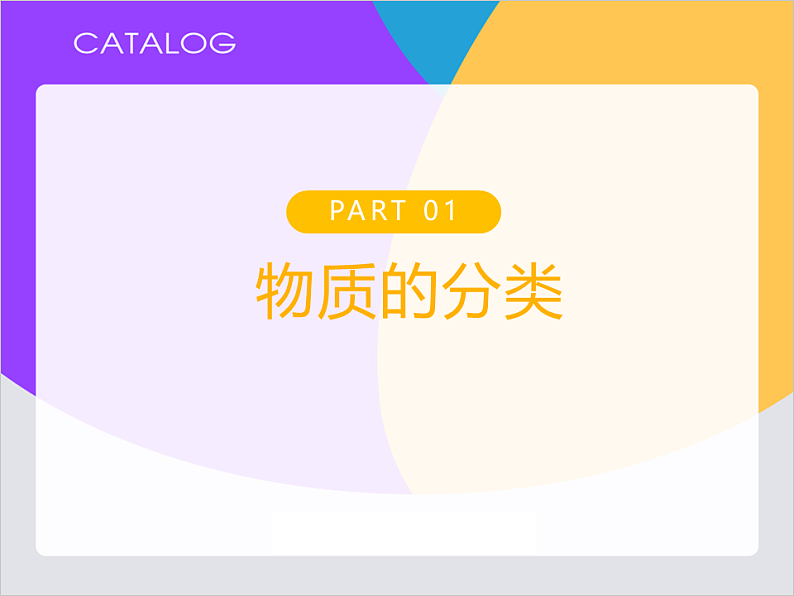 CATALOG

PART 01

物质的分类